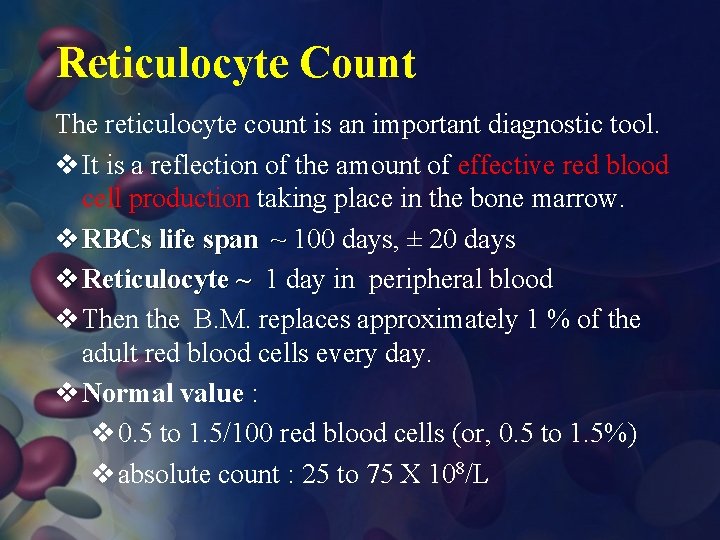 Reticulocyte Count

The reticulocyte count is an important diagnostic tool.

❖ It is a reflection of the amount of effective red blood cell production taking place in the bone marrow.

❖ RBCs life span ~ 100 days, ± 20 days

❖ Reticulocyte ~ 1 day in peripheral blood

❖ Then the B.M. replaces approximately 1 % of the adult red blood cells every day.

❖ Normal value :

❖ 0.5 to 1.5/100 red blood cells (or, 0.5 to 1.5%)

❖ absolute count : 25 to 75 X $10^8$/L